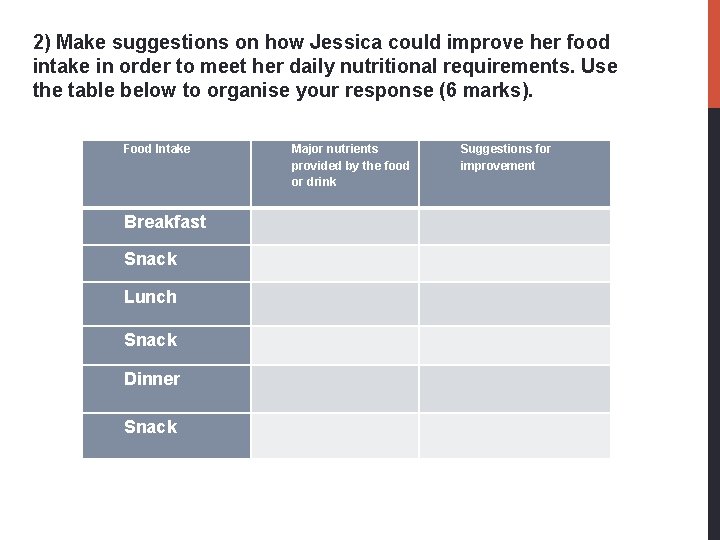 2) Make suggestions on how Jessica could improve her food intake in order to meet her daily nutritional requirements. Use the table below to organise your response (6 marks).

| Food Intake | Major nutrients provided by the food or drink | Suggestions for improvement |
|---|---|---|
| Breakfast | | |
| Snack | | |
| Lunch | | |
| Snack | | |
| Dinner | | |
| Snack | | |